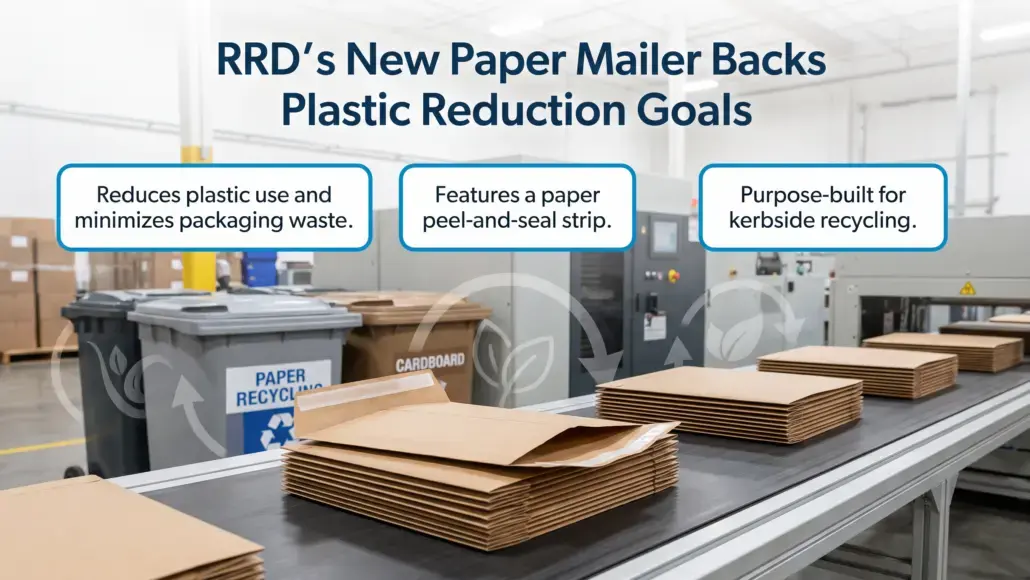 RRD's New Paper Mailer Backs Plastic Reduction Goals

Reduces plastic use and minimizes packaging waste.

Features a paper peel-and-seal strip.

Purpose-built for kerbside recycling.

PAPER RECYCLING

CARDBOARD